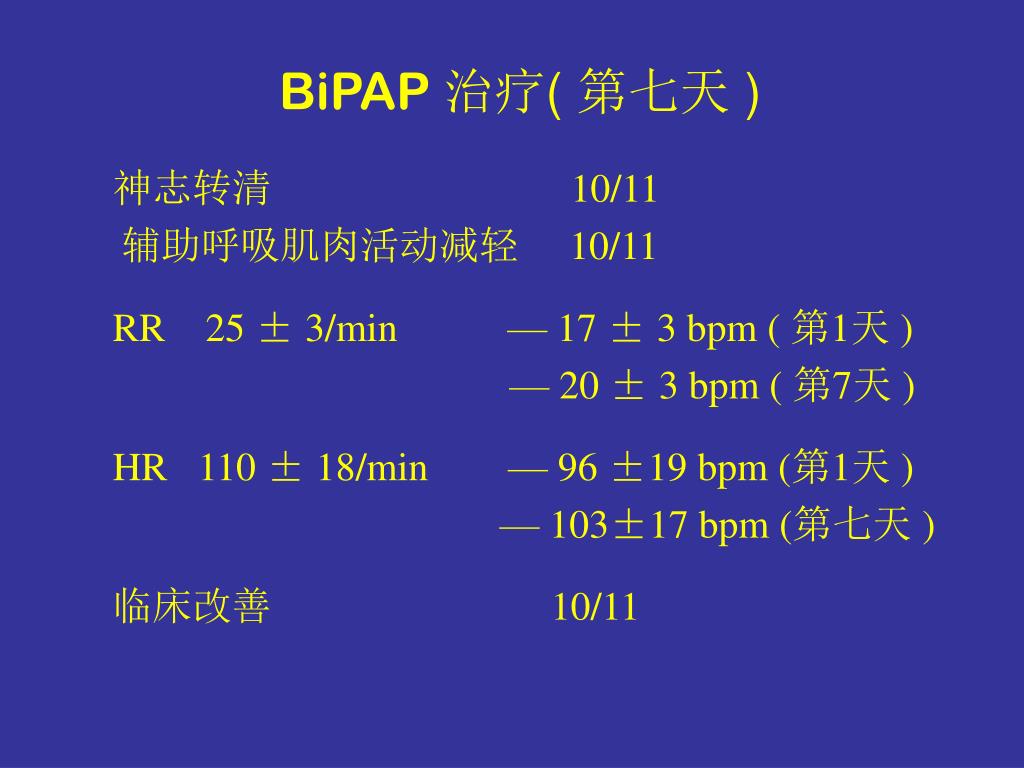 BiPAP 治疗( 第七天 )

神志转清 10/11
辅助呼吸肌肉活动减轻 10/11

RR 25 ± 3/min — 17 ± 3 bpm ( 第1天 )
— 20 ± 3 bpm ( 第7天 )

HR 110 ± 18/min — 96 ±19 bpm (第1天 )
— 103±17 bpm (第七天 )

临床改善 10/11